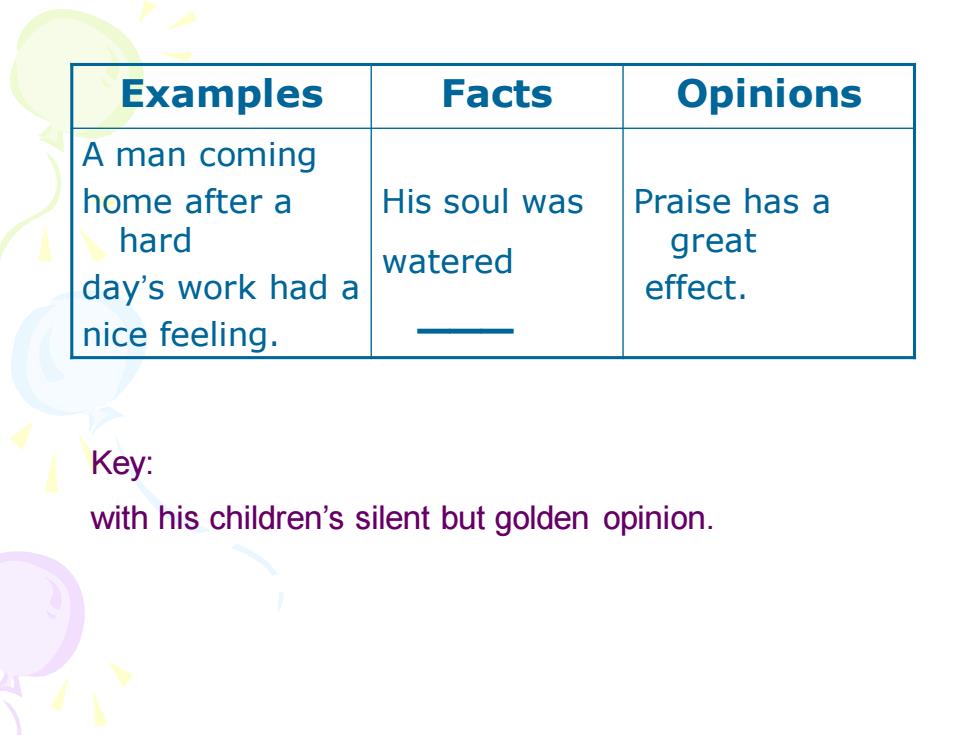 | Examples | Facts | Opinions |
|---|---|---|
| A man coming home after a hard day's work had a nice feeling. | His soul was watered ____ | Praise has a great effect. |

Key:

with his children's silent but golden opinion.